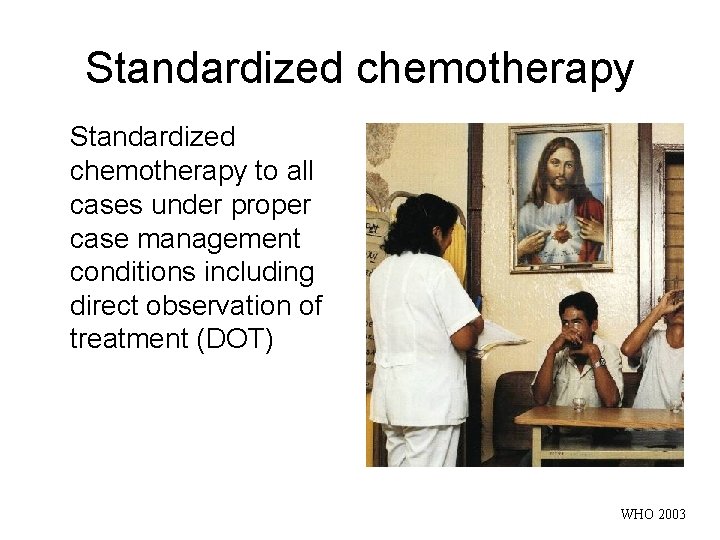 Standardized chemotherapy

Standardized chemotherapy to all cases under proper case management conditions including direct observation of treatment (DOT)

WHO 2003